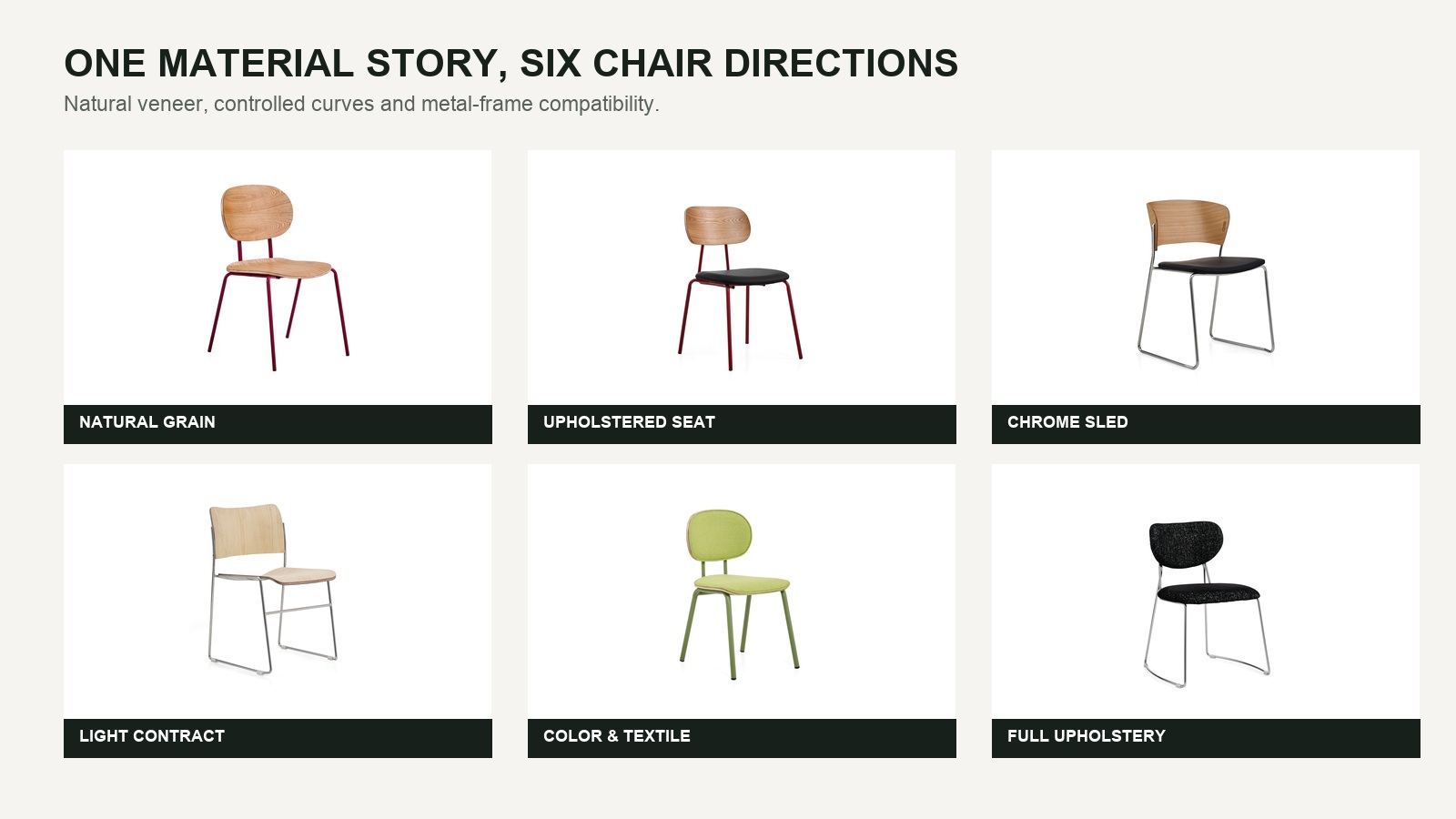 ONE MATERIAL STORY, SIX CHAIR DIRECTIONS

Natural veneer, controlled curves and metal-frame compatibility.

NATURAL GRAIN

UPHOLSTERED SEAT

CHROME SLED

LIGHT CONTRACT

COLOR & TEXTILE

FULL UPHOLSTERY